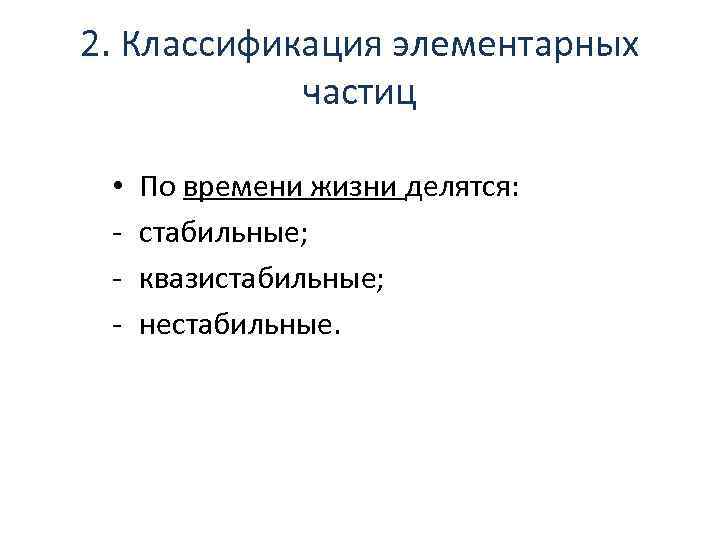 2. Классификация элементарных частиц

• По времени жизни делятся:
- стабильные;
- квазистабильные;
- нестабильные.